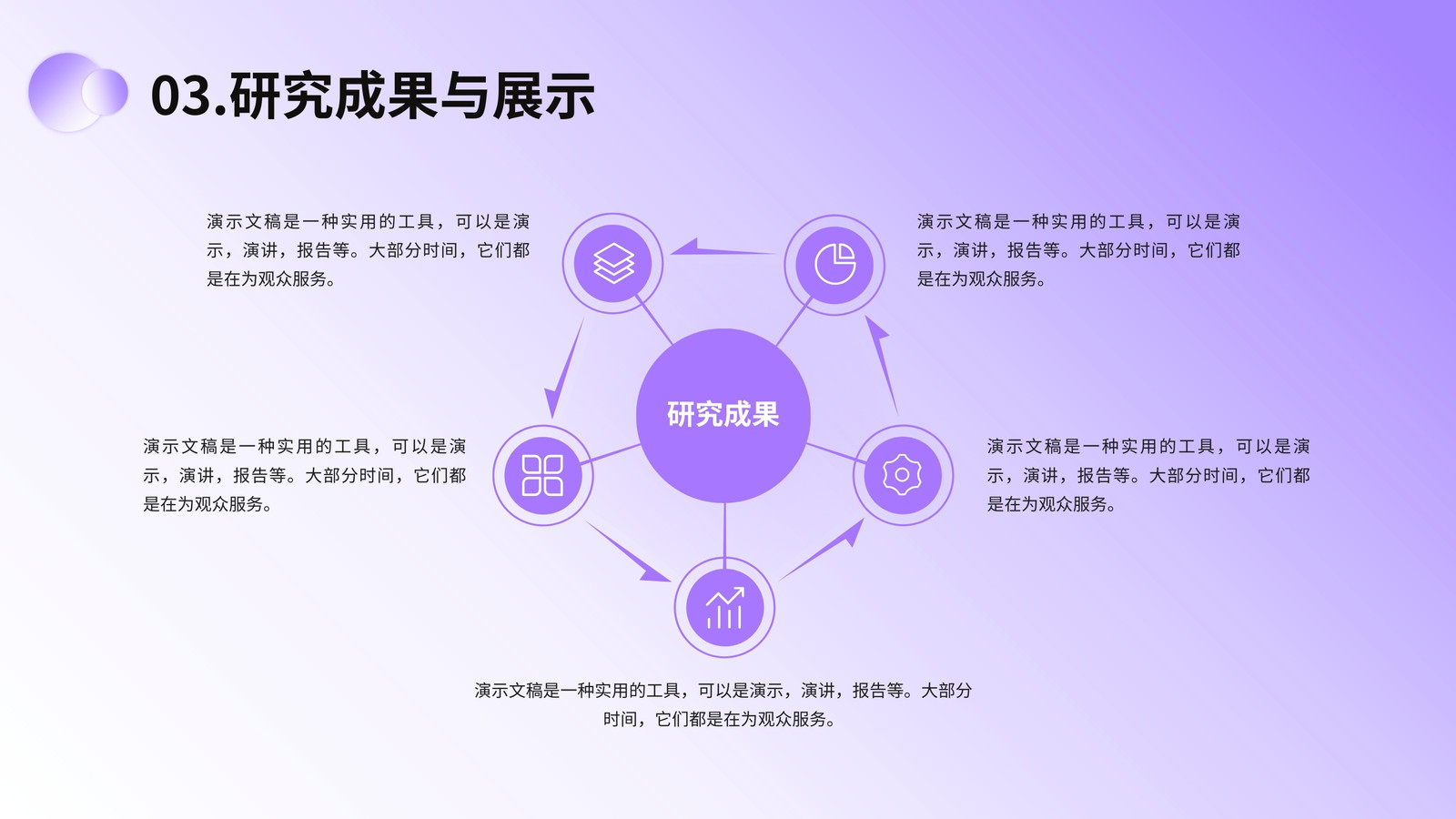 03.研究成果与展示

演示文稿是一种实用的工具，可以是演示，演讲，报告等。大部分时间，它们都是在为观众服务。

演示文稿是一种实用的工具，可以是演示，演讲，报告等。大部分时间，它们都是在为观众服务。

研究成果

演示文稿是一种实用的工具，可以是演示，演讲，报告等。大部分时间，它们都是在为观众服务。

演示文稿是一种实用的工具，可以是演示，演讲，报告等。大部分时间，它们都是在为观众服务。

演示文稿是一种实用的工具，可以是演示，演讲，报告等。大部分时间，它们都是在为观众服务。